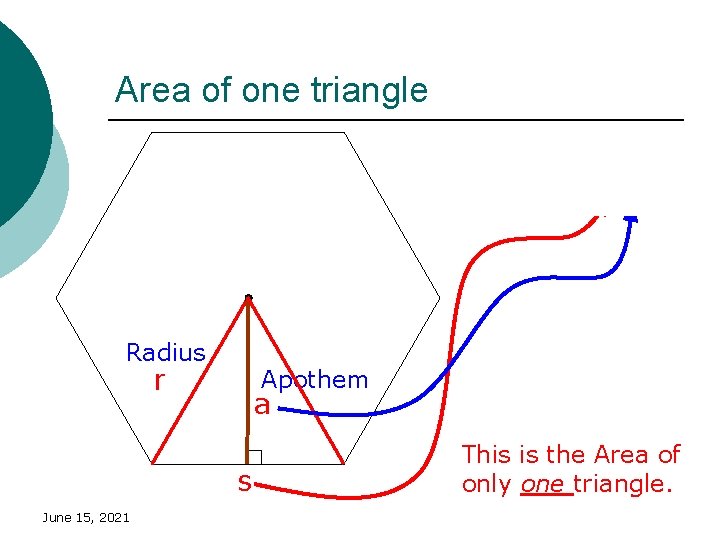 Area of one triangle

Radius
r

Apothem
a

s

This is the Area of only one triangle.

June 15, 2021